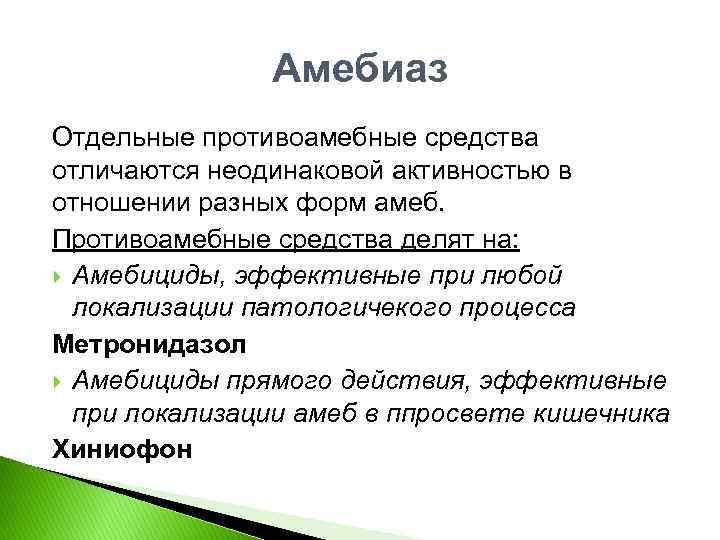 Амебиаз

Отдельные противоамебные средства отличаются неодинаковой активностью в отношении разных форм амеб.

Противоамебные средства делят на:

Амебициды, эффективные при любой локализации патологичекого процесса

Метронидазол

Амебициды прямого действия, эффективные при локализации амеб в ппросвете кишечника

Хиниофон